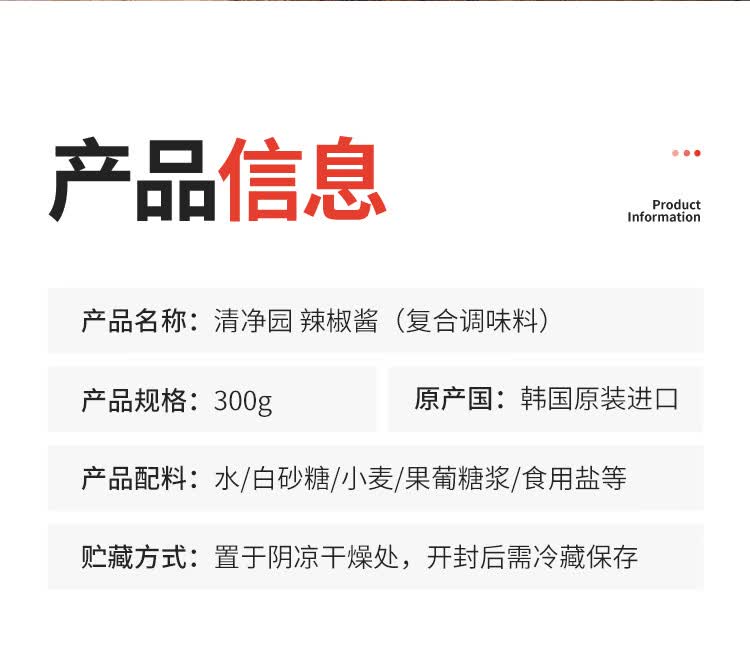 产品信息

Product Information

产品名称：清净园 辣椒酱（复合调味料）

产品规格：300g

原产国：韩国原装进口

产品配料：水/白砂糖/小麦/果葡糖浆/食用盐等

贮藏方式：置于阴凉干燥处，开封后需冷藏保存